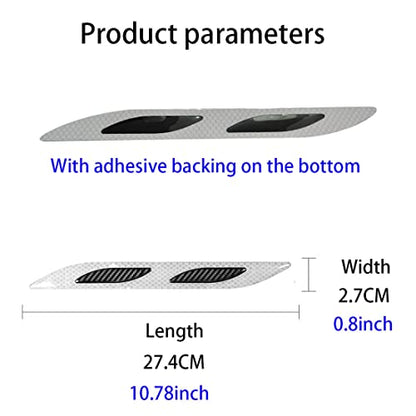 Product parameters

With adhesive backing on the bottom

Width
2.7CM
0.8inch

Length
27.4CM
10.78inch